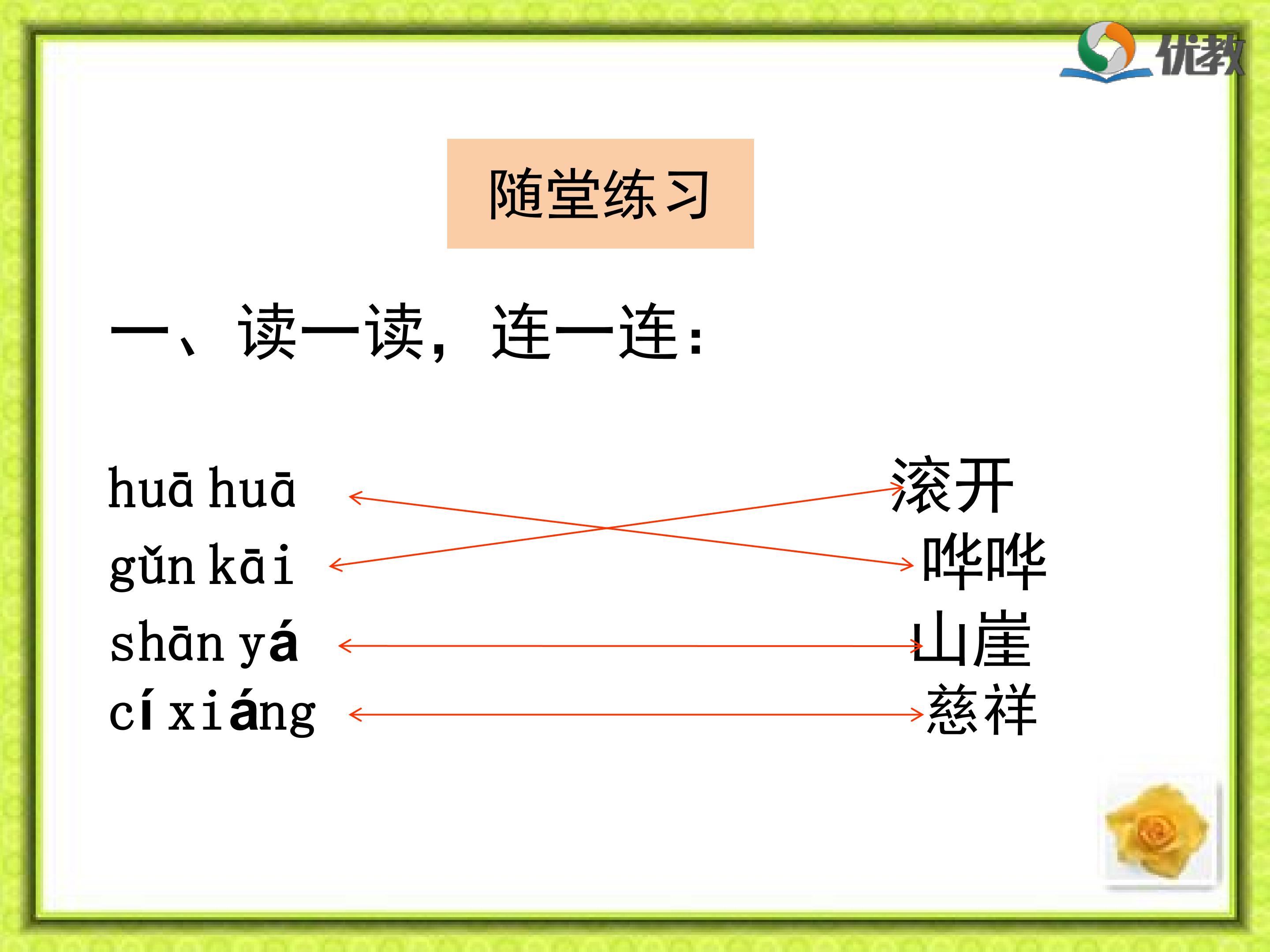 优教

随堂练习

一、读一读，连一连：

huā huā
gǔn kāi
shān yá
cí xiáng

滚开
哗哗
山崖
慈祥